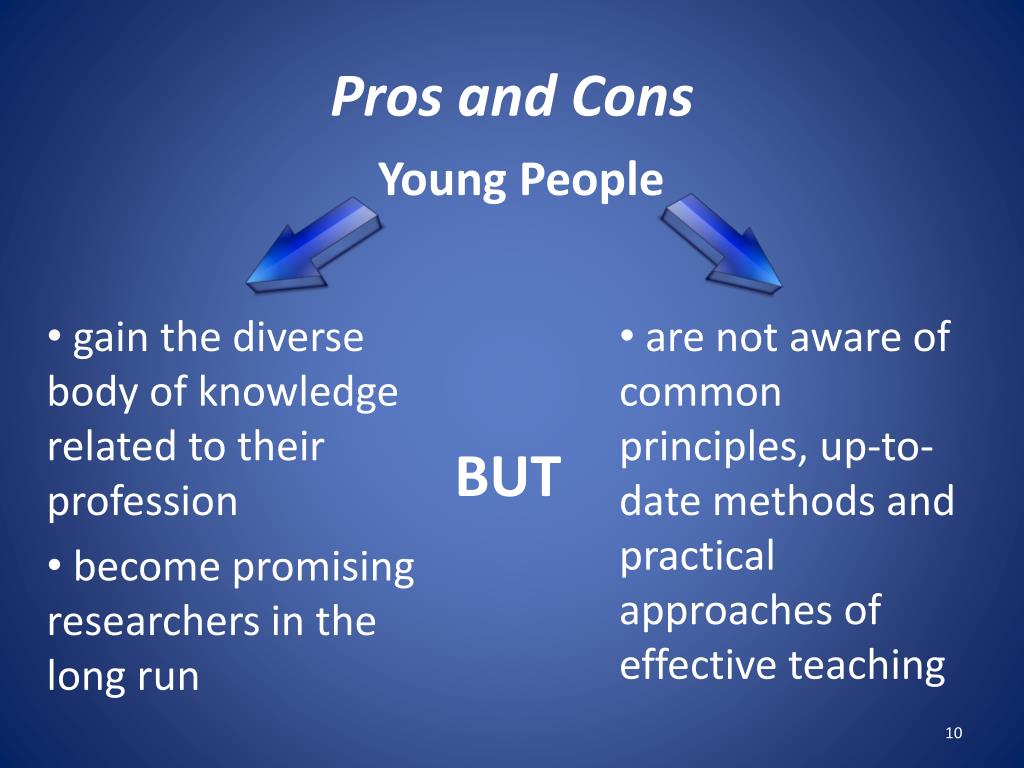 Pros and Cons

Young People

• gain the diverse body of knowledge related to their profession

• become promising researchers in the long run

BUT

• are not aware of common principles, up-to-date methods and practical approaches of effective teaching

10